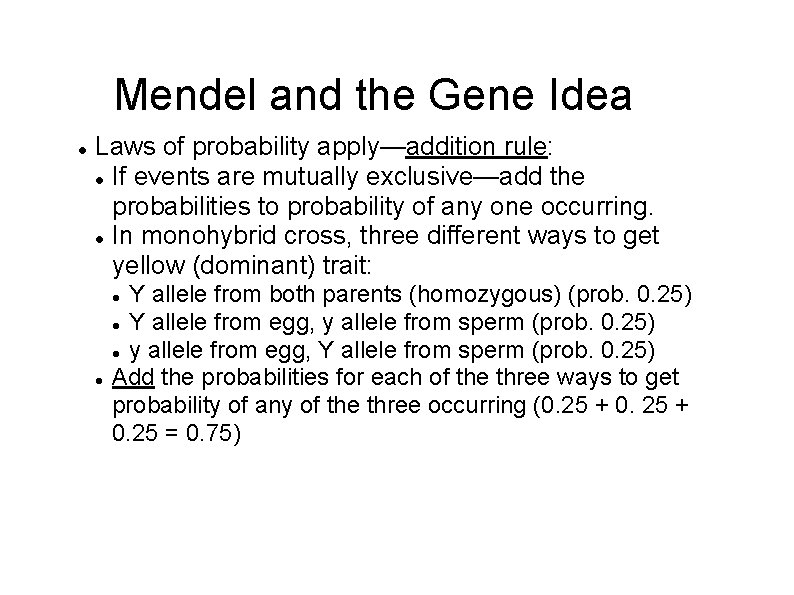 Mendel and the Gene Idea

- Laws of probability apply—addition rule:
  - If events are mutually exclusive—add the probabilities to probability of any one occurring.
  - In monohybrid cross, three different ways to get yellow (dominant) trait:
    - Y allele from both parents (homozygous) (prob. 0.25)
    - Y allele from egg, y allele from sperm (prob. 0.25)
    - y allele from egg, Y allele from sperm (prob. 0.25)
  - Add the probabilities for each of the three ways to get probability of any of the three occurring (0.25 + 0. 25 + 0.25 = 0.75)